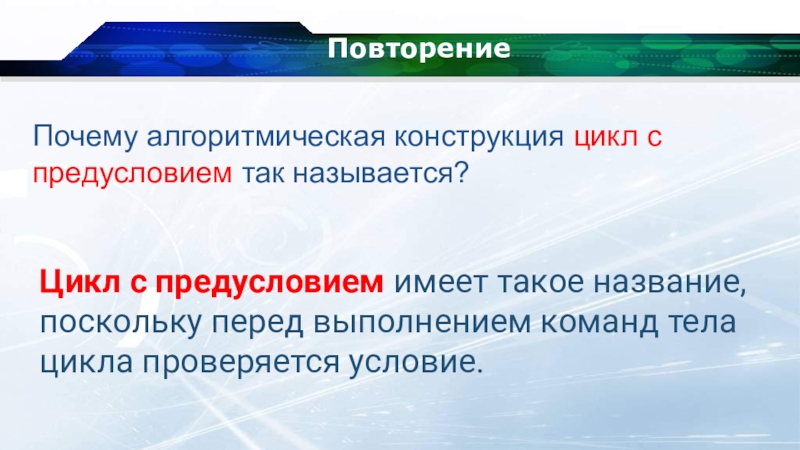 Повторение

Почему алгоритмическая конструкция цикл с предусловием так называется?

Цикл с предусловием имеет такое название, поскольку перед выполнением команд тела цикла проверяется условие.